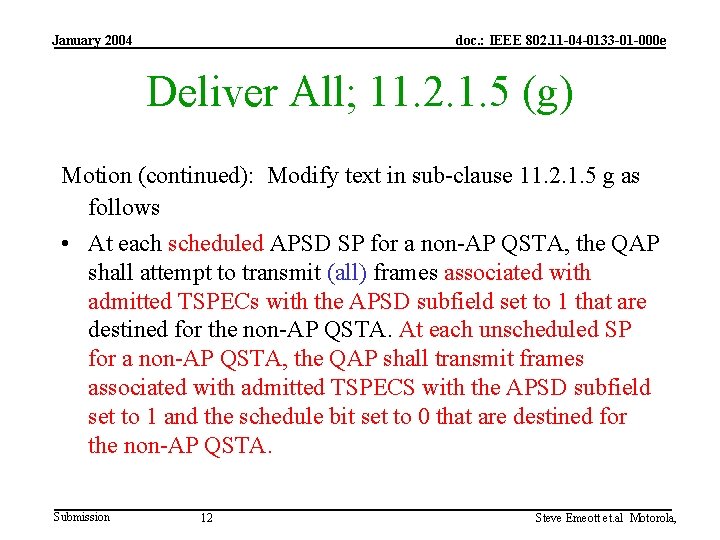 January 2004

doc.: IEEE 802.11-04-0133-01-000e

Deliver All; 11.2.1.5 (g)

Motion (continued): Modify text in sub-clause 11.2.1.5 g as follows

• At each scheduled APSD SP for a non-AP QSTA, the QAP shall attempt to transmit (all) frames associated with admitted TSPECs with the APSD subfield set to 1 that are destined for the non-AP QSTA. At each unscheduled SP for a non-AP QSTA, the QAP shall transmit frames associated with admitted TSPECS with the APSD subfield set to 1 and the schedule bit set to 0 that are destined for the non-AP QSTA.

Submission

12

Steve Emeott et.al Motorola,